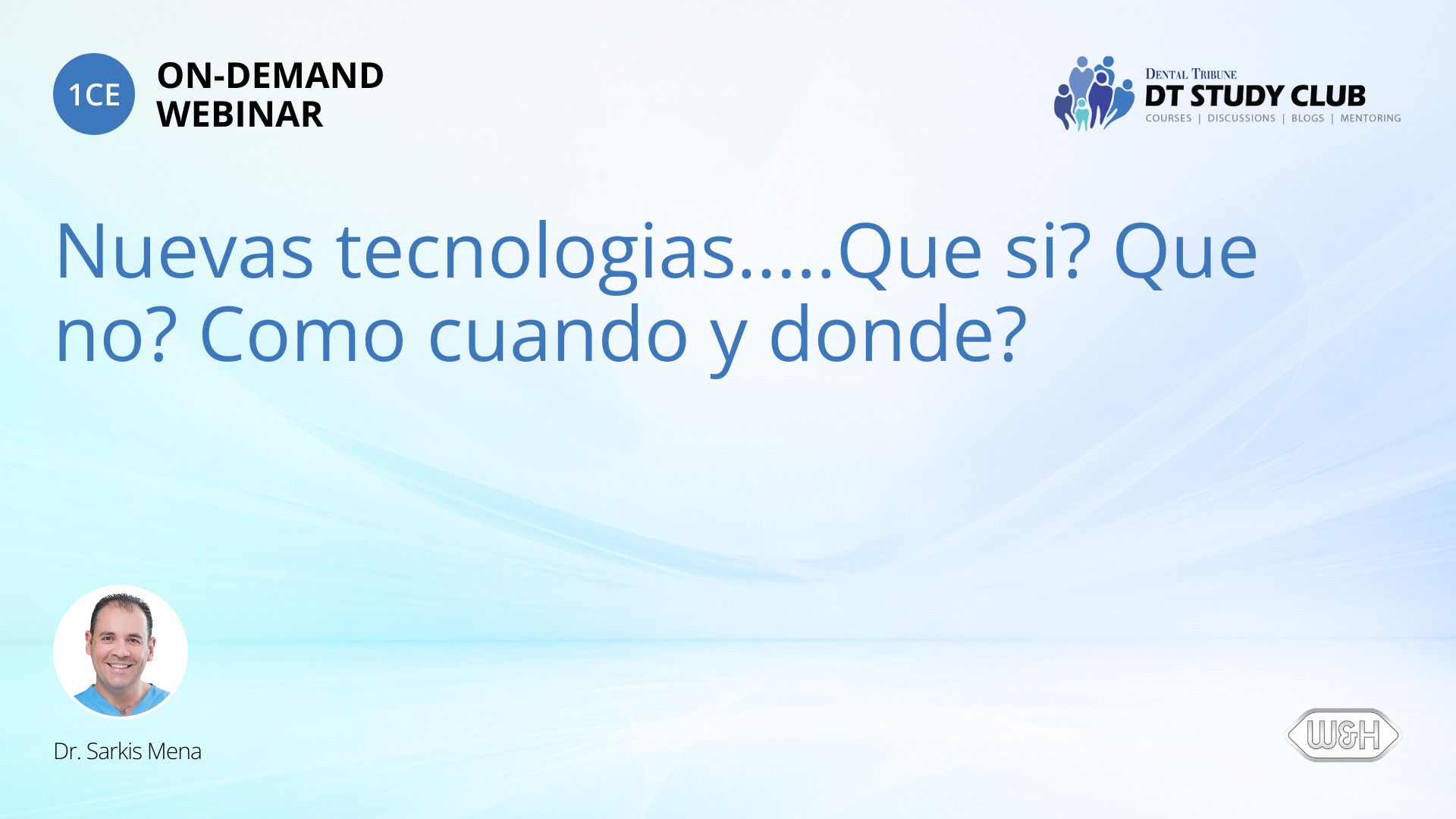 1CE

ON-DEMAND WEBINAR

DENTAL TRIBUNE
DT STUDY CLUB
COURSES | DISCUSSIONS | BLOGS | MENTORING

Nuevas tecnologias.....Que si? Que no? Como cuando y donde?

Dr. Sarkis Mena

W&H